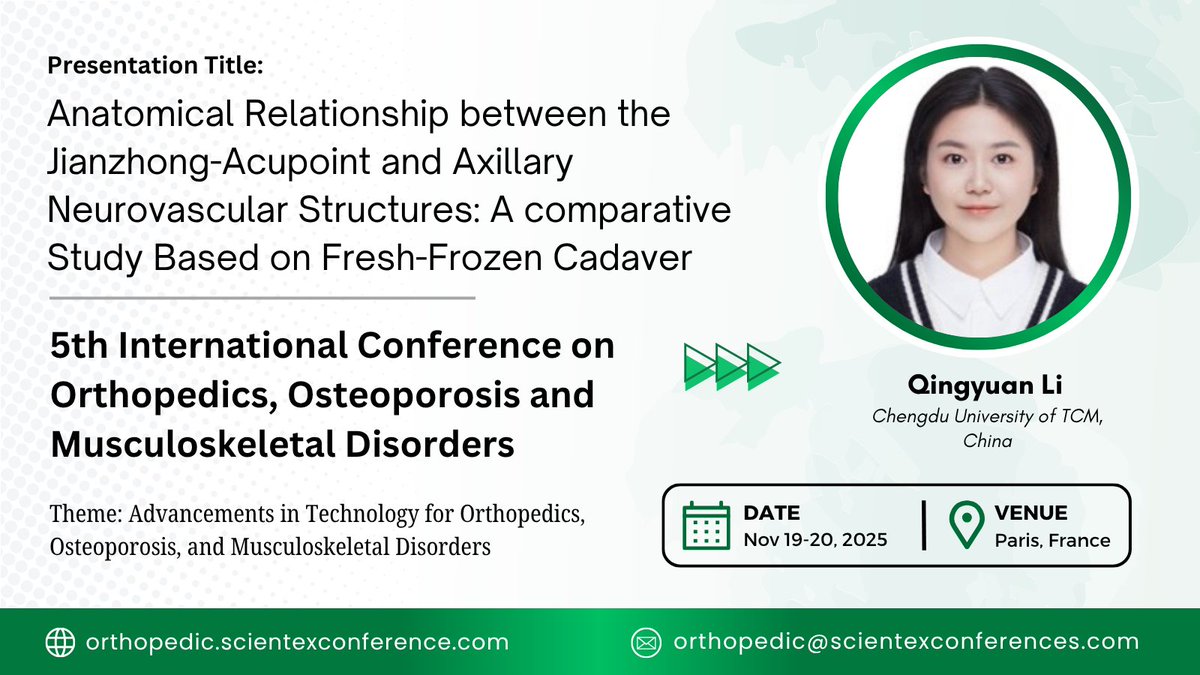 Presentation Title:

Anatomical Relationship between the Jianzhong-Acupoint and Axillary Neurovascular Structures: A comparative Study Based on Fresh-Frozen Cadaver

5th International Conference on Orthopedics, Osteoporosis and Musculoskeletal Disorders

Theme: Advancements in Technology for Orthopedics, Osteoporosis, and Musculoskeletal Disorders

Qingyuan Li
Chengdu University of TCM, China

DATE
Nov 19-20, 2025

VENUE
Paris, France

orthopedic.scientexconference.com

orthopedic@scientexconferences.com